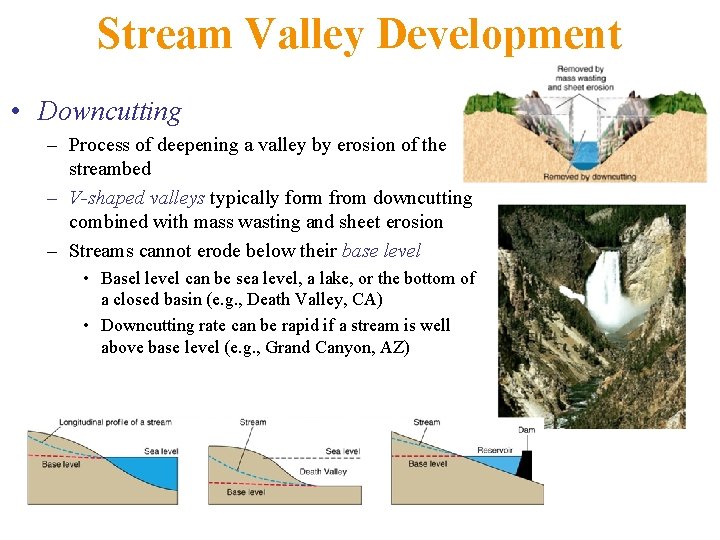 Stream Valley Development

• Downcutting

– Process of deepening a valley by erosion of the streambed

– V-shaped valleys typically form from downcutting combined with mass wasting and sheet erosion

– Streams cannot erode below their base level

• Basel level can be sea level, a lake, or the bottom of a closed basin (e.g., Death Valley, CA)

• Downcutting rate can be rapid if a stream is well above base level (e.g., Grand Canyon, AZ)

Removed by mass wasting and sheet erosion

Removed by downcutting

Longitudinal profile of a stream

Sea level

Base level

Stream

Sea level

Death Valley

Base level

Stream

Dam

Reservoir

Base level